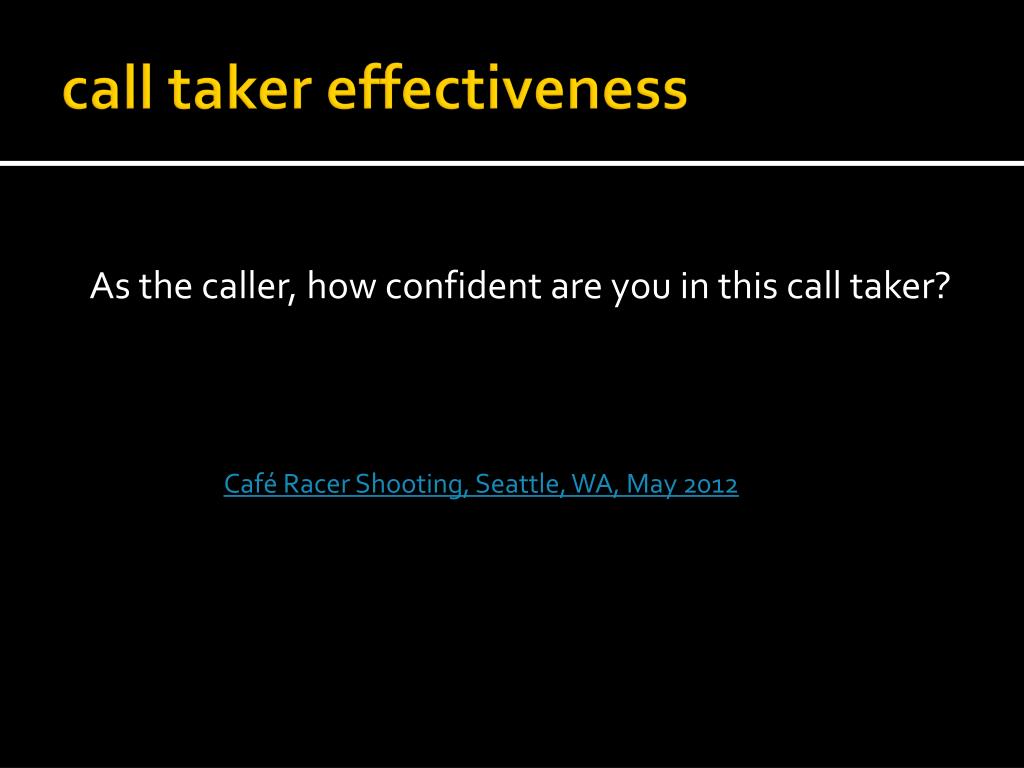 call taker effectiveness

As the caller, how confident are you in this call taker?

Café Racer Shooting, Seattle, WA, May 2012